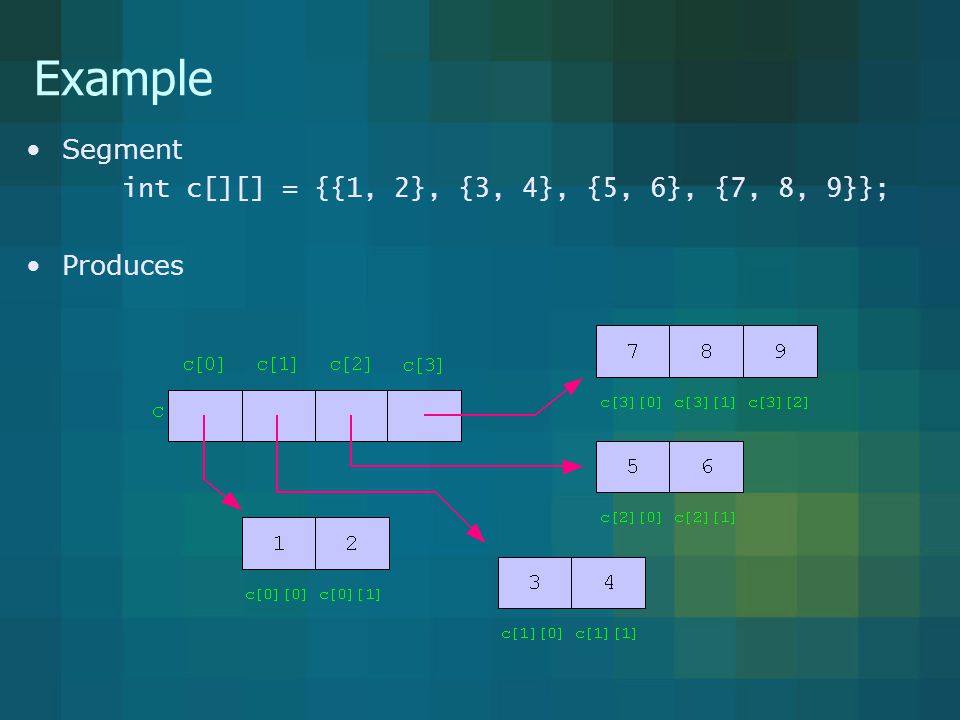 Example

• Segment

int c[][] = {{1, 2}, {3, 4}, {5, 6}, {7, 8, 9}};

• Produces

c[0] c[1] c[2] c[3]

c

7 8 9

c[3][0] c[3][1] c[3][2]

5 6

c[2][0] c[2][1]

1 2

c[0][0] c[0][1]

3 4

c[1][0] c[1][1]